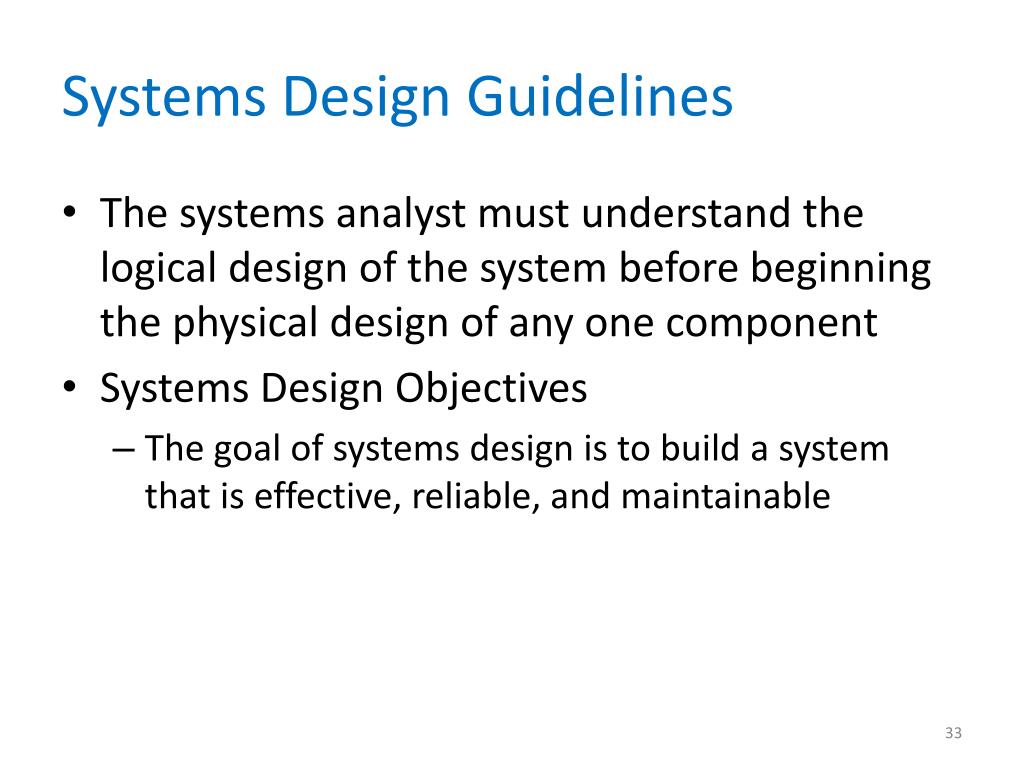 Systems Design Guidelines

• The systems analyst must understand the logical design of the system before beginning the physical design of any one component

• Systems Design Objectives

– The goal of systems design is to build a system that is effective, reliable, and maintainable

33